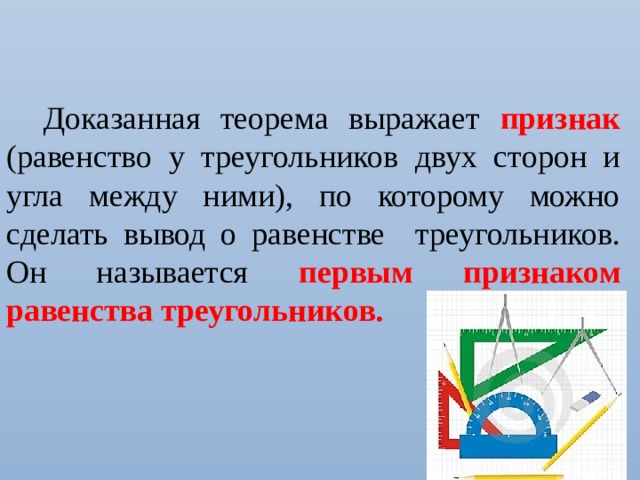 Доказанная теорема выражает признак (равенство у треугольников двух сторон и угла между ними), по которому можно сделать вывод о равенстве треугольников. Он называется первым признаком равенства треугольников.